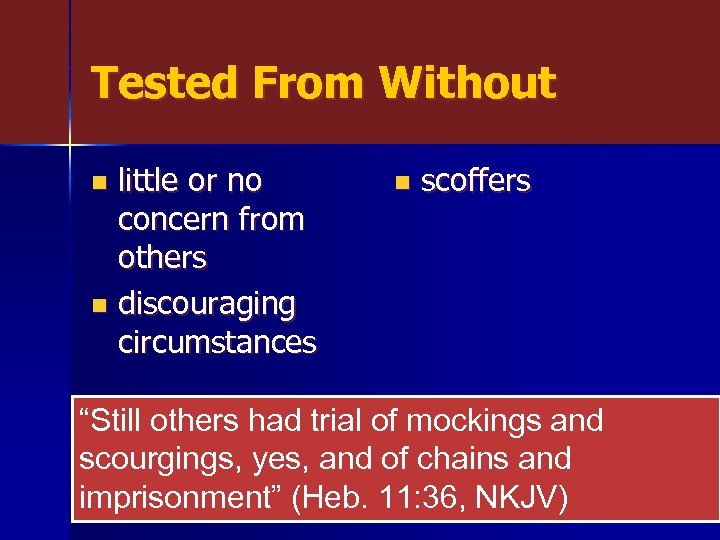 Tested From Without

- little or no concern from others
- discouraging circumstances

- scoffers

“Still others had trial of mockings and scourgings, yes, and of chains and imprisonment” (Heb. 11:36, NKJV)